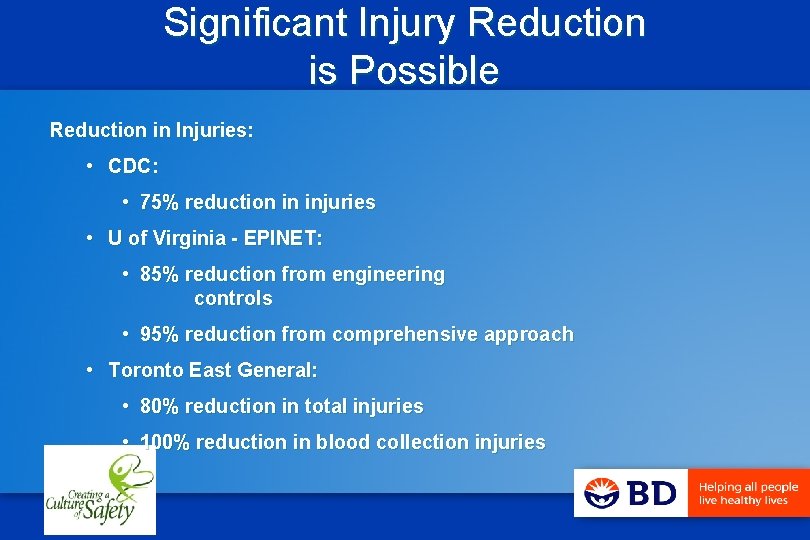 Significant Injury Reduction is Possible

Reduction in Injuries:

• CDC:

• 75% reduction in injuries

• U of Virginia - EPINET:

• 85% reduction from engineering controls

• 95% reduction from comprehensive approach

• Toronto East General:

• 80% reduction in total injuries

• 100% reduction in blood collection injuries

Creating a Culture of Safety

BD Helping all people live healthy lives